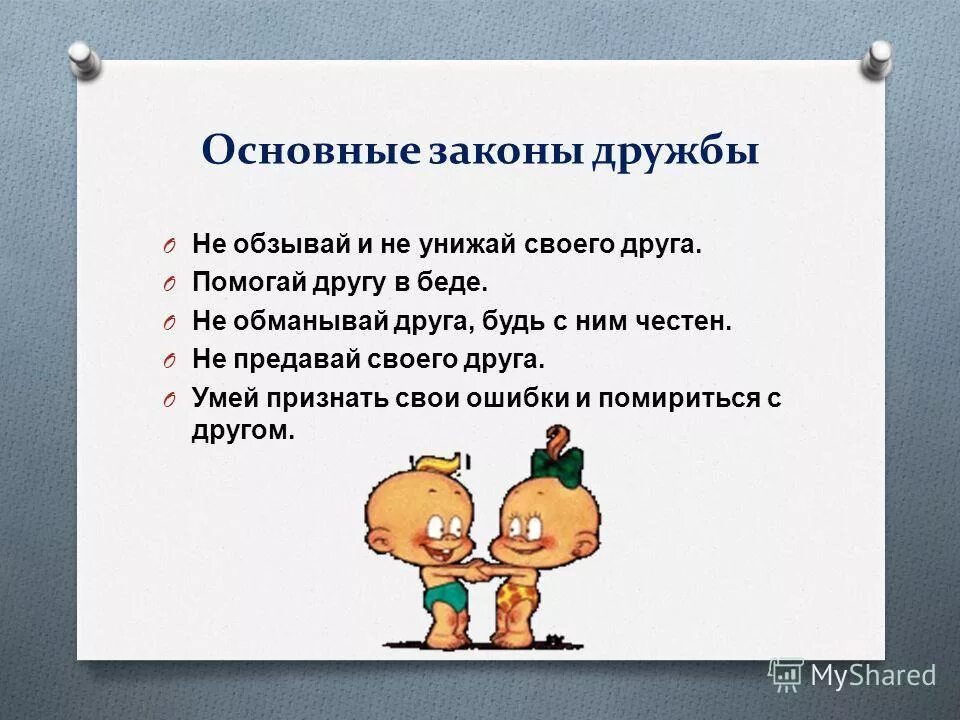 Основные законы дружбы

O Не обзывай и не унижай своего друга.
O Помогай другу в беде.
O Не обманывай друга, будь с ним честен.
O Не предавай своего друга.
O Умей признать свои ошибки и помириться с другом.

MyShared